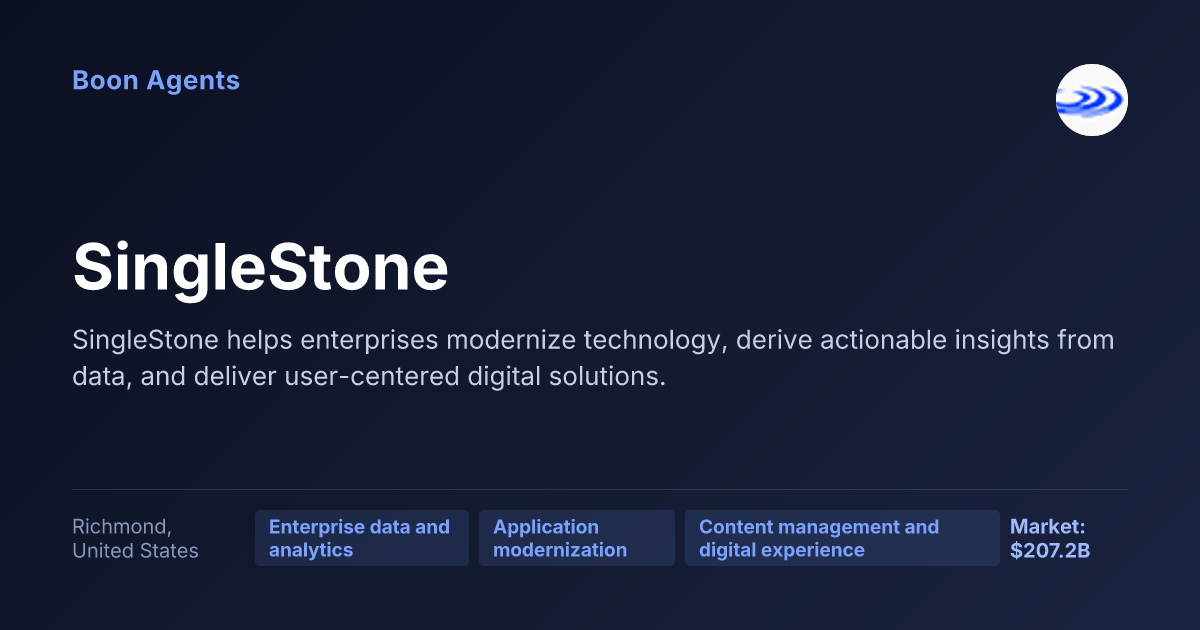 Boon Agents

SingleStone

SingleStone helps enterprises modernize technology, derive actionable insights from data, and deliver user-centered digital solutions.

Richmond, United States

Enterprise data and analytics

Application modernization

Content management and digital experience

Market: $207.2B